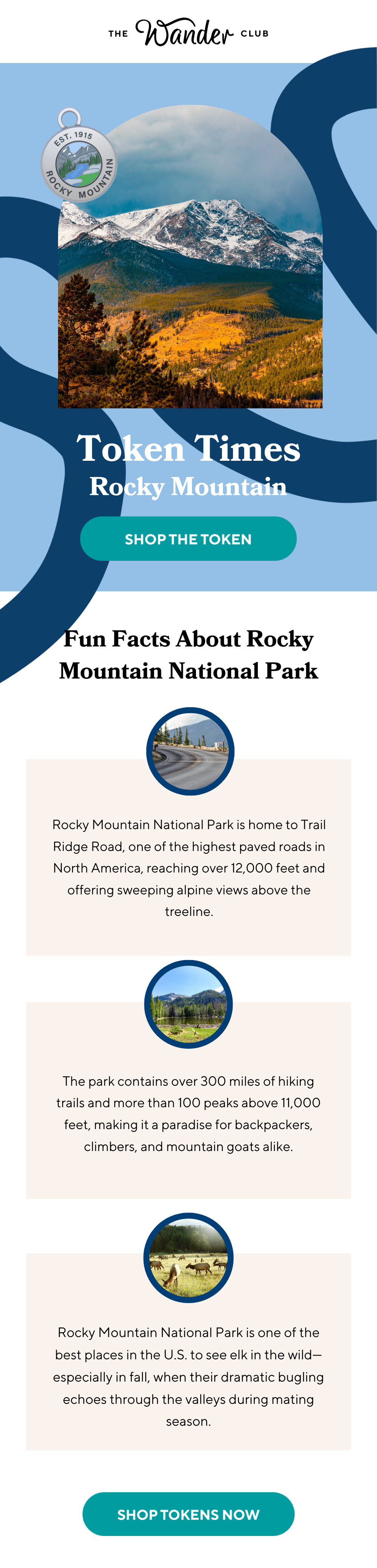 THE Wander CLUB

EST. 1915
ROCKY MOUNTAIN

Token Times
Rocky Mountain

SHOP THE TOKEN

Fun Facts About Rocky Mountain National Park

Rocky Mountain National Park is home to Trail Ridge Road, one of the highest paved roads in North America, reaching over 12,000 feet and offering sweeping alpine views above the treeline.

The park contains over 300 miles of hiking trails and more than 100 peaks above 11,000 feet, making it a paradise for backpackers, climbers, and mountain goats alike.

Rocky Mountain National Park is one of the best places in the U.S. to see elk in the wild—especially in fall, when their dramatic bugling echoes through the valleys during mating season.

SHOP TOKENS NOW